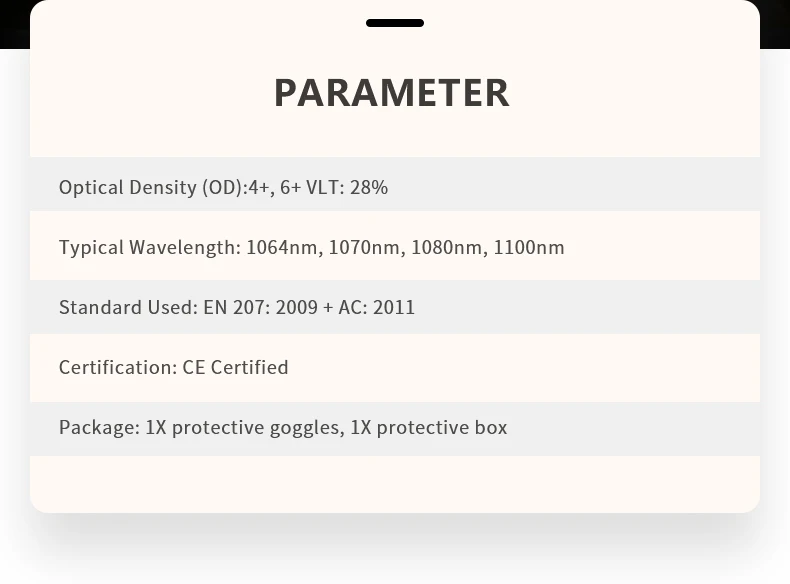 PARAMETER

Optical Density (OD):4+, 6+ VLT: 28%

Typical Wavelength: 1064nm, 1070nm, 1080nm, 1100nm

Standard Used: EN 207: 2009 + AC: 2011

Certification: CE Certified

Package: 1X protective goggles, 1X protective box